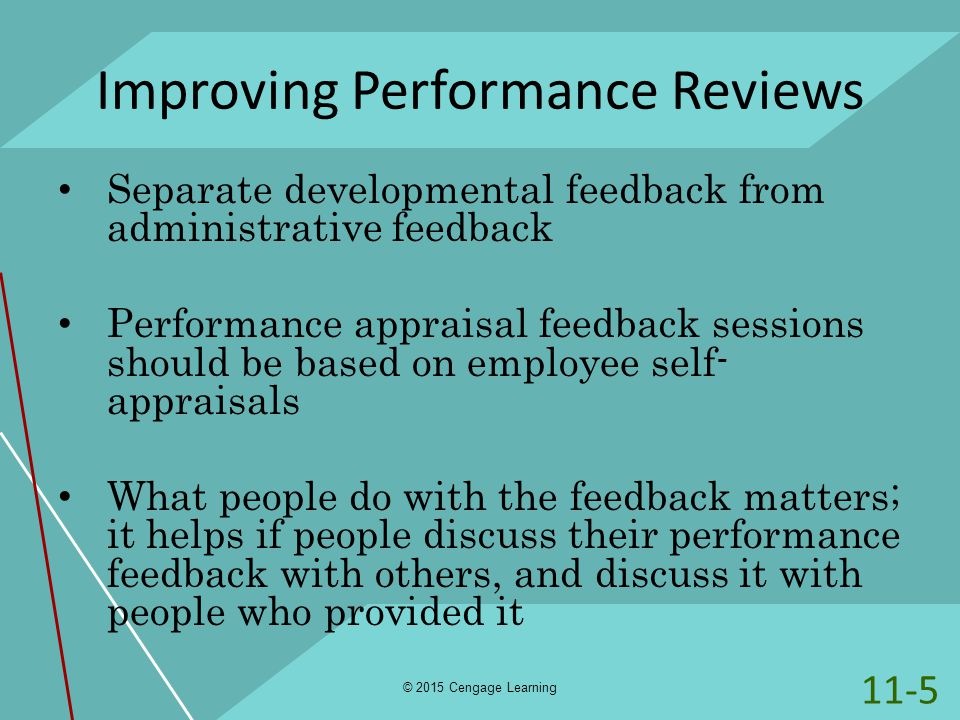 Improving Performance Reviews

• Separate developmental feedback from administrative feedback

• Performance appraisal feedback sessions should be based on employee self-appraisals

• What people do with the feedback matters; it helps if people discuss their performance feedback with others, and discuss it with people who provided it

© 2015 Cengage Learning

11-5